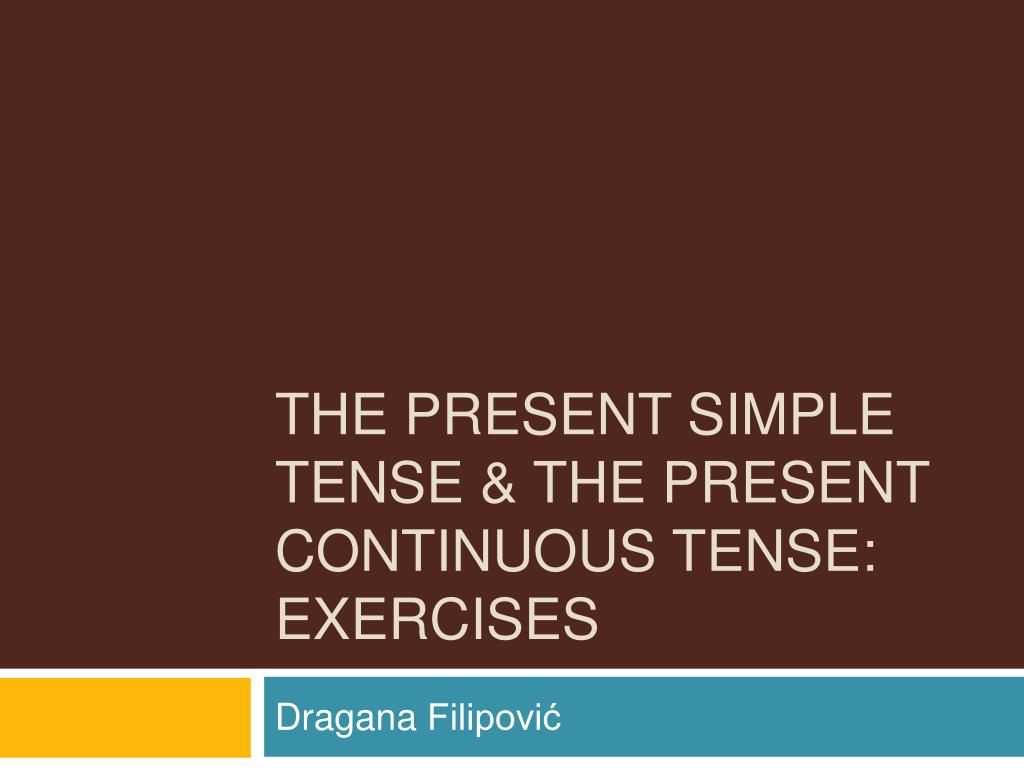 THE PRESENT SIMPLE TENSE & THE PRESENT CONTINUOUS TENSE: EXERCISES

Dragana Filipović